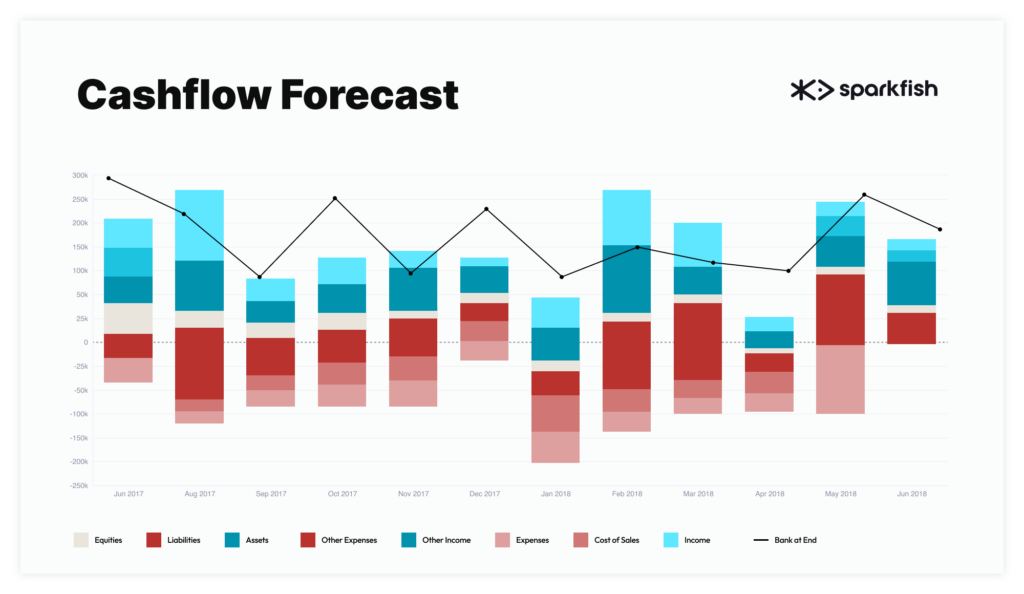 Cashflow Forecast

sparkfish

300k
250k
200k
150k
100k
50k
25k
0
-25k
-50k
-100k
-150k
-200k
-250k

Jun 2017
Aug 2017
Sep 2017
Oct 2017
Nov 2017
Dec 2017
Jan 2018
Feb 2018
Mar 2018
Apr 2018
May 2018
Jun 2018

Equities
Liabilities
Assets
Other Expenses
Other Income
Expenses
Cost of Sales
Income
Bank at End